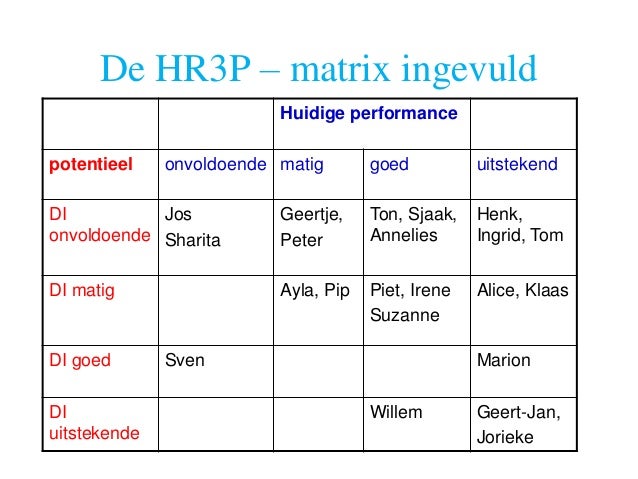 De HR3P – matrix ingevuld

| | | Huidige performance | | |
|---|---|---|---|---|
| potentieel | onvoldoende | matig | goed | uitstekend |
| DI onvoldoende | Jos Sharita | Geertje, Peter | Ton, Sjaak, Annelies | Henk, Ingrid, Tom |
| DI matig | | Ayla, Pip | Piet, Irene Suzanne | Alice, Klaas |
| DI goed | Sven | | | Marion |
| DI uitstekende | | | Willem | Geert-Jan, Jorieke |